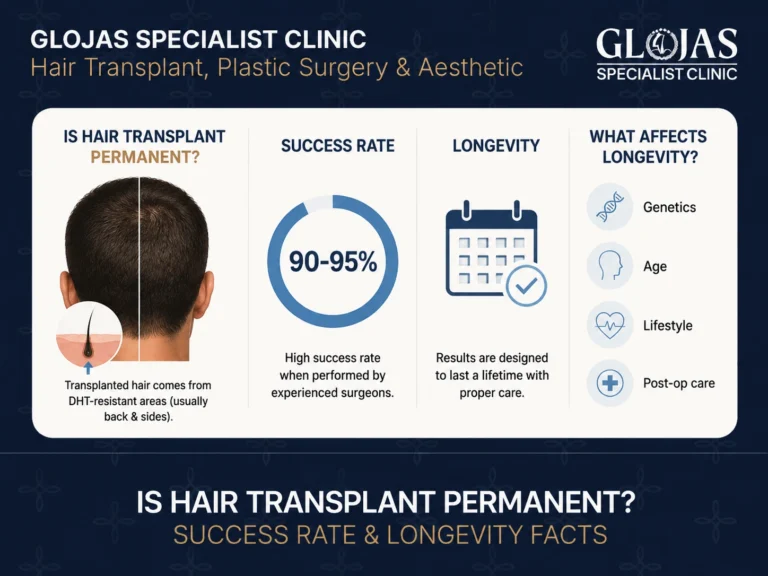 GLOJAS SPECIALIST CLINIC
Hair Transplant, Plastic Surgery & Aesthetic

GLOJAS
SPECIALIST CLINIC

IS HAIR TRANSPLANT PERMANENT?

Transplanted hair comes from DHT-resistant areas (usually back & sides).

SUCCESS RATE

90-95%

High success rate when performed by experienced surgeons.

LONGEVITY

Results are designed to last a lifetime with proper care.

WHAT AFFECTS LONGEVITY?

Genetics

Age

Lifestyle

Post-op care

IS HAIR TRANSPLANT PERMANENT?
SUCCESS RATE & LONGEVITY FACTS